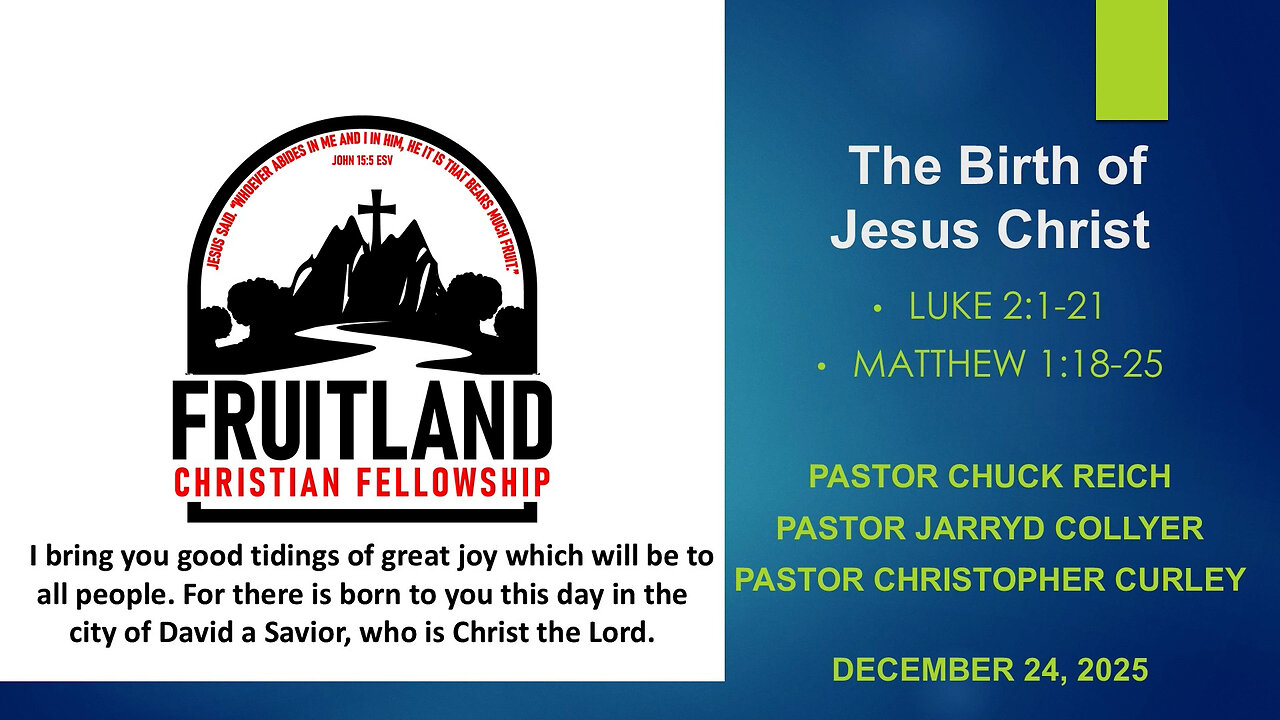 JESUS SAID, "WHOEVER ABIDES IN ME AND I IN HIM, HE IT IS THAT BEARS MUCH FRUIT."
JOHN 15:5 ESV

FRUITLAND
CHRISTIAN FELLOWSHIP

I bring you good tidings of great joy which will be to all people. For there is born to you this day in the city of David a Savior, who is Christ the Lord.

The Birth of Jesus Christ

• LUKE 2:1-21
• MATTHEW 1:18-25

PASTOR CHUCK REICH
PASTOR JARRYD COLLYER
PASTOR CHRISTOPHER CURLEY

DECEMBER 24, 2025